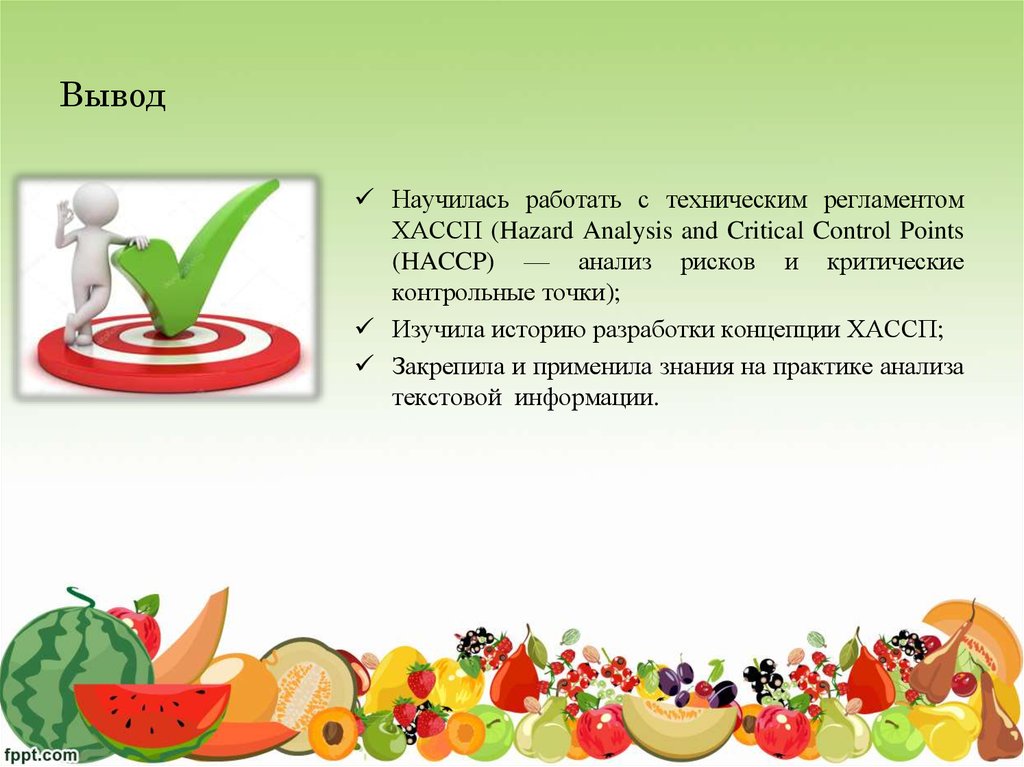 Вывод

✓ Научилась работать с техническим регламентом ХАССП (Hazard Analysis and Critical Control Points (HACCP) — анализ рисков и критические контрольные точки);

✓ Изучила историю разработки концепции ХАССП;

✓ Закрепила и применила знания на практике анализа текстовой информации.

fppt.com